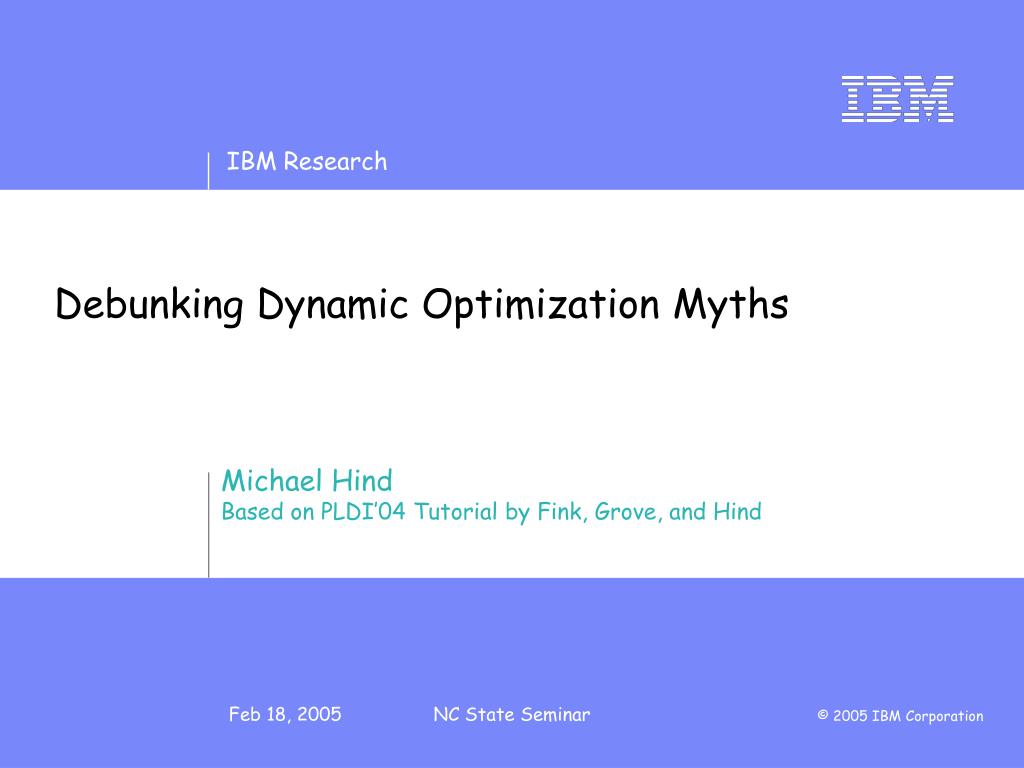 IBM

IBM Research

Debunking Dynamic Optimization Myths

Michael Hind
Based on PLDI'04 Tutorial by Fink, Grove, and Hind

Feb 18, 2005

NC State Seminar

© 2005 IBM Corporation